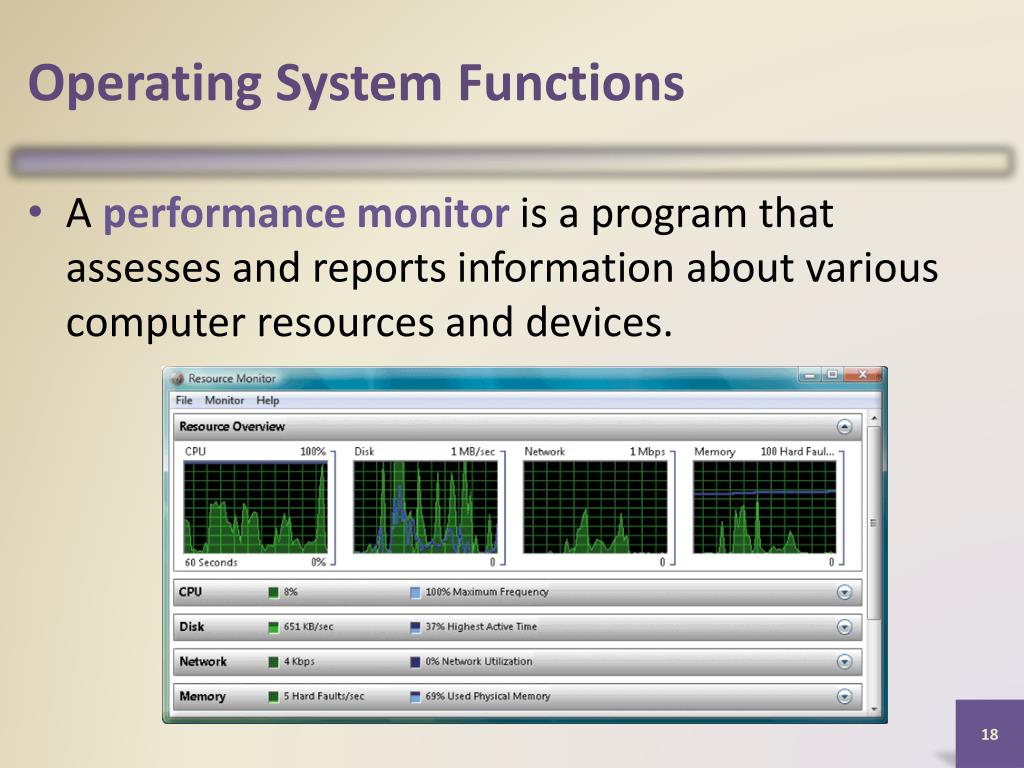 Operating System Functions

• A performance monitor is a program that assesses and reports information about various computer resources and devices.

Resource Monitor

File Monitor Help

Resource Overview

CPU 100%

60 Seconds 0%

Disk 1 MB/sec

0

Network 1 Mbps

0

Memory 100 Hard Faul...

0

CPU 8% 100% Maximum Frequency

Disk 651 KB/sec 37% Highest Active Time

Network 4 Kbps 0% Network Utilization

Memory 5 Hard Faults/sec 69% Used Physical Memory

18